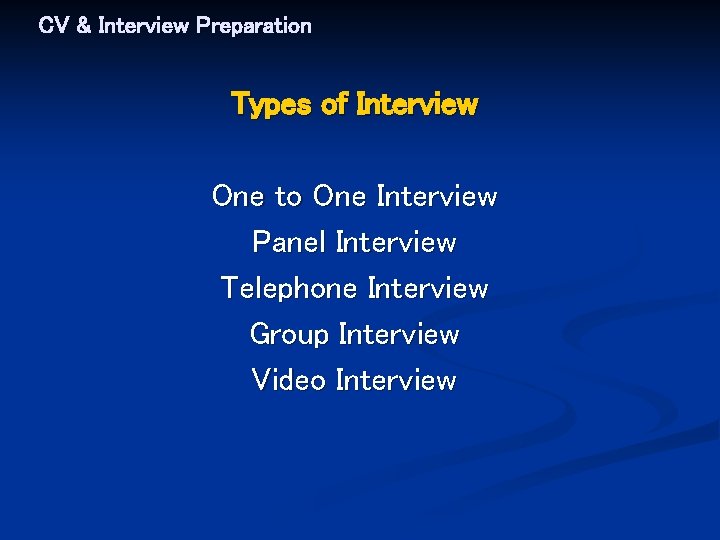 CV & Interview Preparation

Types of Interview

One to One Interview
Panel Interview
Telephone Interview
Group Interview
Video Interview